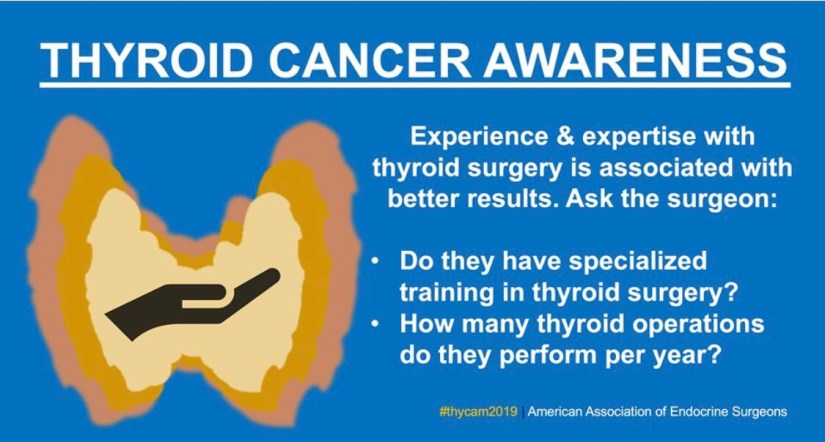 THYROID CANCER AWARENESS

Experience & expertise with thyroid surgery is associated with better results. Ask the surgeon:

• Do they have specialized training in thyroid surgery?
• How many thyroid operations do they perform per year?

#thycam2019 | American Association of Endocrine Surgeons